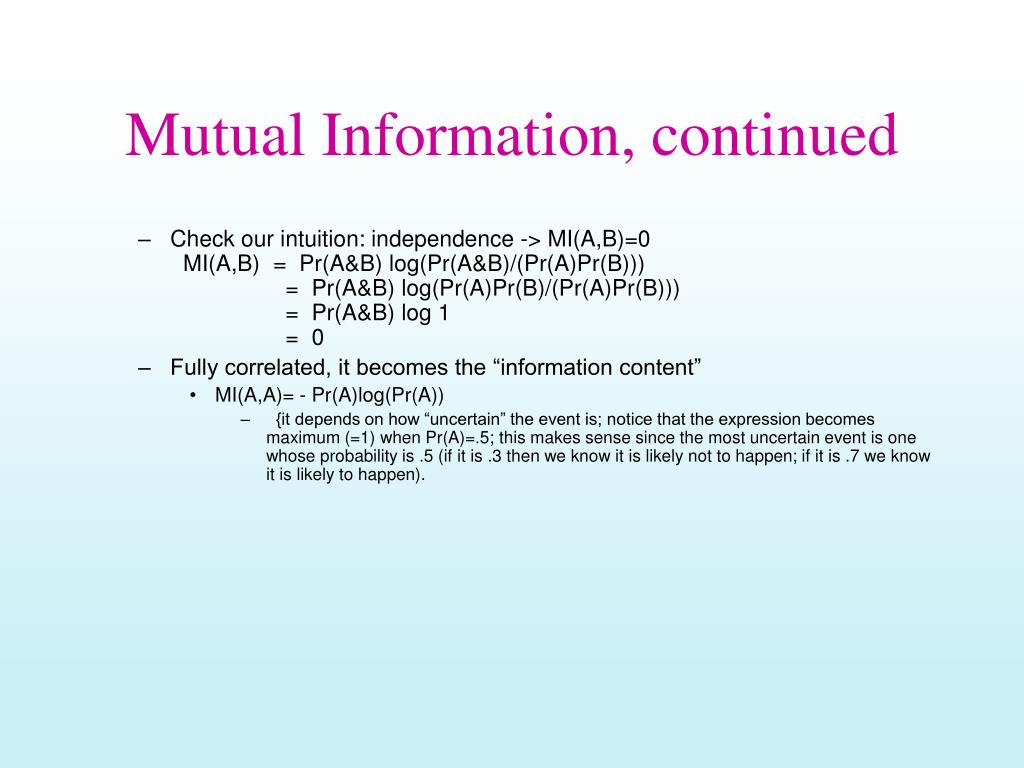 Mutual Information, continued

– Check our intuition: independence -> MI(A,B)=0
MI(A,B) = Pr(A&B) log(Pr(A&B)/(Pr(A)Pr(B)))
= Pr(A&B) log(Pr(A)Pr(B)/(Pr(A)Pr(B)))
= Pr(A&B) log 1
= 0

– Fully correlated, it becomes the “information content”

• MI(A,A)= - Pr(A)log(Pr(A))

– {it depends on how “uncertain” the event is; notice that the expression becomes maximum (=1) when Pr(A)=.5; this makes sense since the most uncertain event is one whose probability is .5 (if it is .3 then we know it is likely not to happen; if it is .7 we know it is likely to happen).